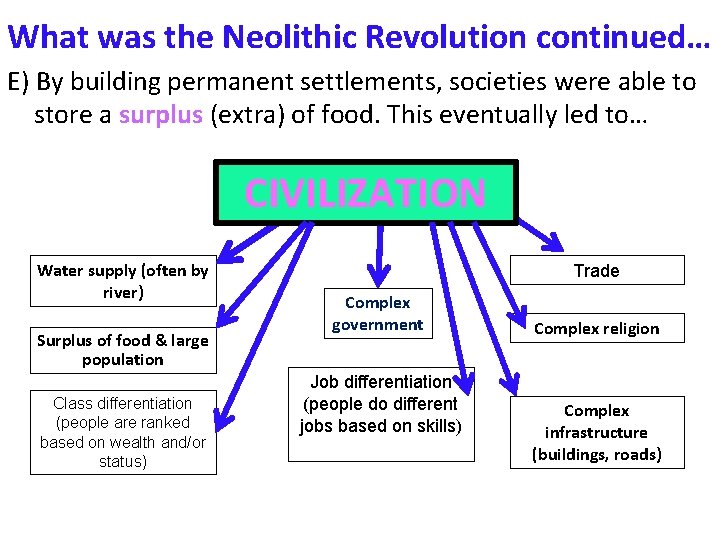 What was the Neolithic Revolution continued…

E) By building permanent settlements, societies were able to store a surplus (extra) of food. This eventually led to…

CIVILIZATION

Water supply (often by river)

Surplus of food & large population

Class differentiation (people are ranked based on wealth and/or status)

Complex government

Job differentiation (people do different jobs based on skills)

Trade

Complex religion

Complex infrastructure (buildings, roads)